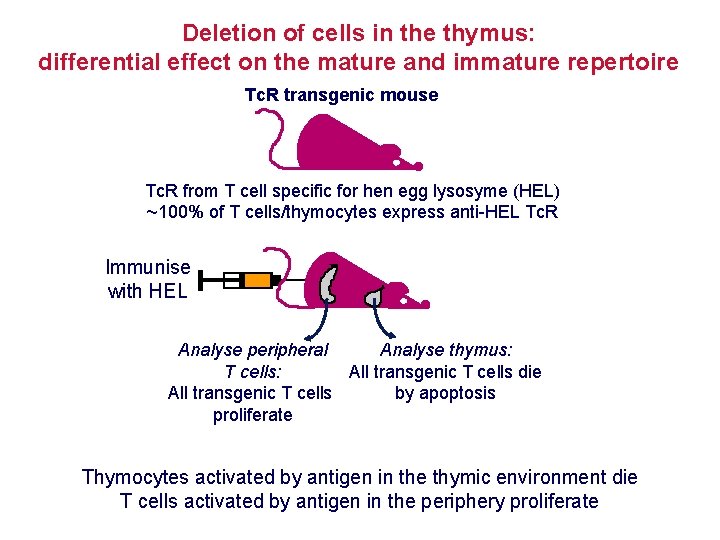 Deletion of cells in the thymus:
differential effect on the mature and immature repertoire

TcR transgenic mouse

TcR from T cell specific for hen egg lysosyme (HEL)
~100% of T cells/thymocytes express anti-HEL TcR

Immunise with HEL

Analyse peripheral T cells:
All transgenic T cells proliferate

Analyse thymus:
All transgenic T cells die by apoptosis

Thymocytes activated by antigen in the thymic environment die
T cells activated by antigen in the periphery proliferate